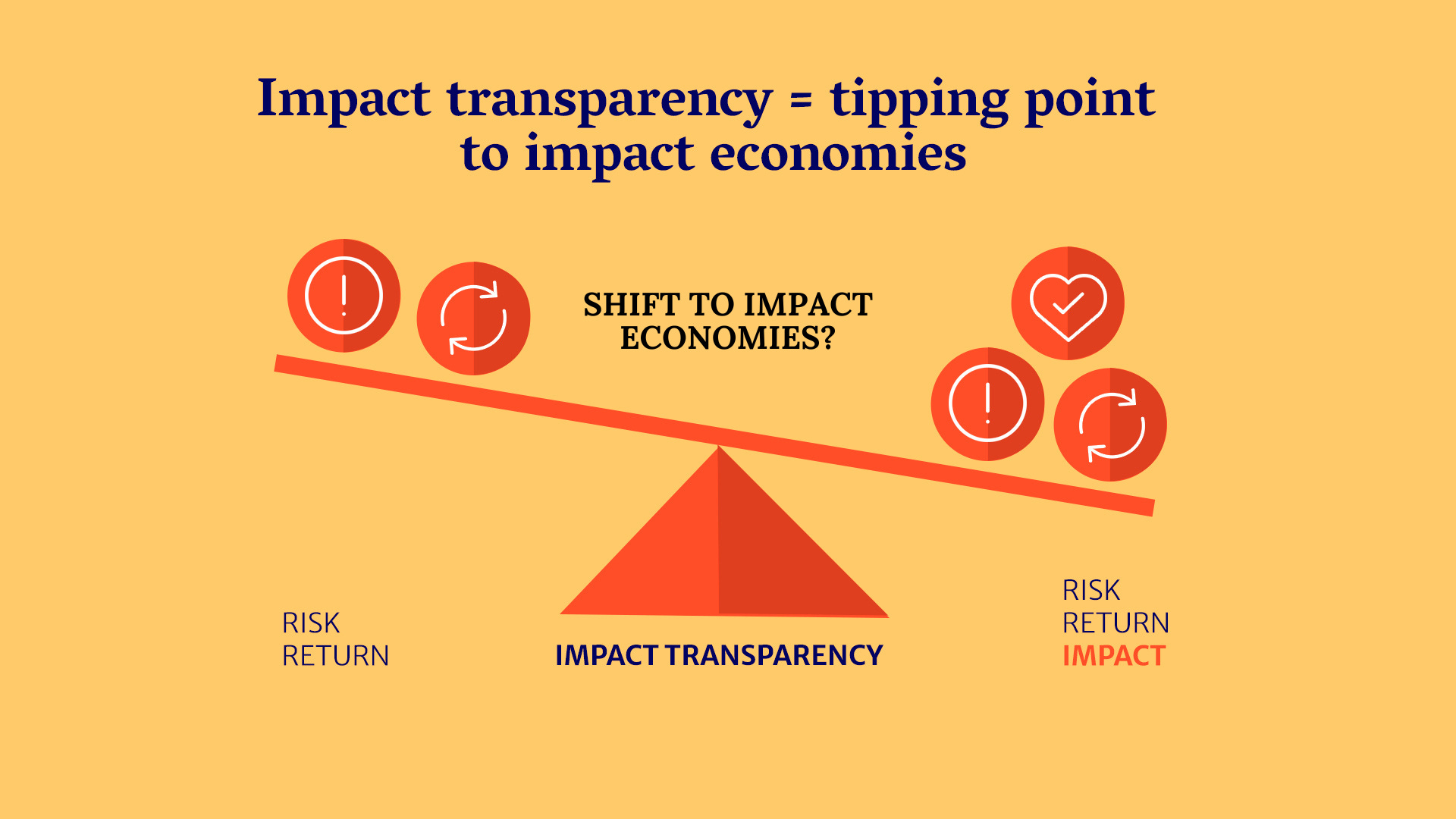 Impact transparency = tipping point to impact economies

SHIFT TO IMPACT ECONOMIES?

RISK
RETURN

IMPACT TRANSPARENCY

RISK
RETURN
IMPACT